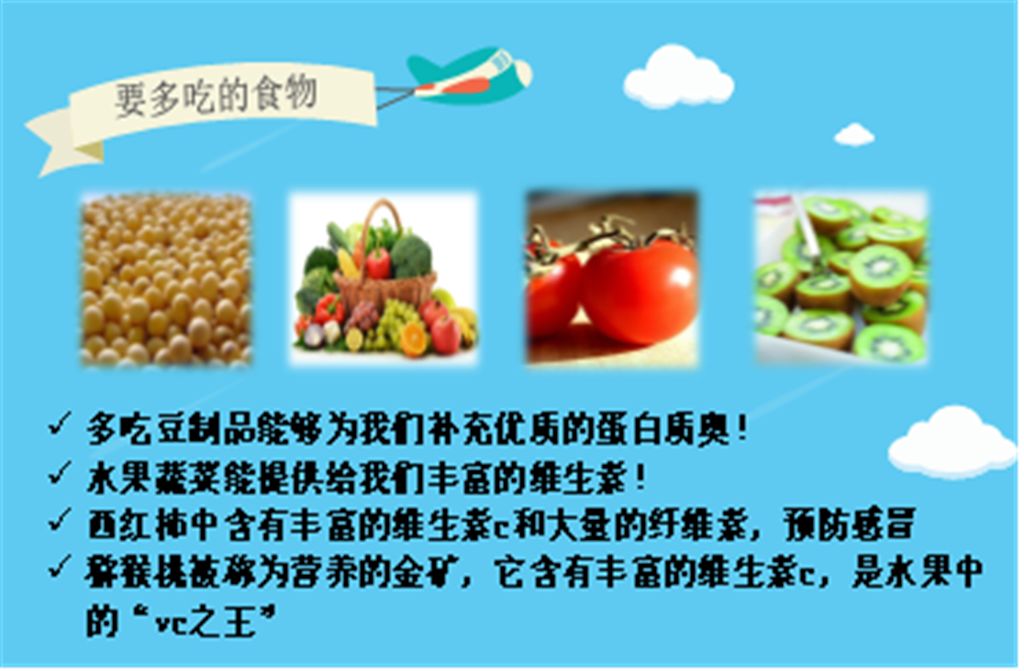 要多吃的食物

✓ 多吃豆制品能够为我们补充优质的蛋白质奥！
✓ 水果蔬菜能提供给我们丰富的维生素！
✓ 西红柿中含有丰富的维生素c和大量的纤维素，预防感冒
✓ 猕猴桃被称为营养的金矿，它含有丰富的维生素c，是水果中的“vc之王”